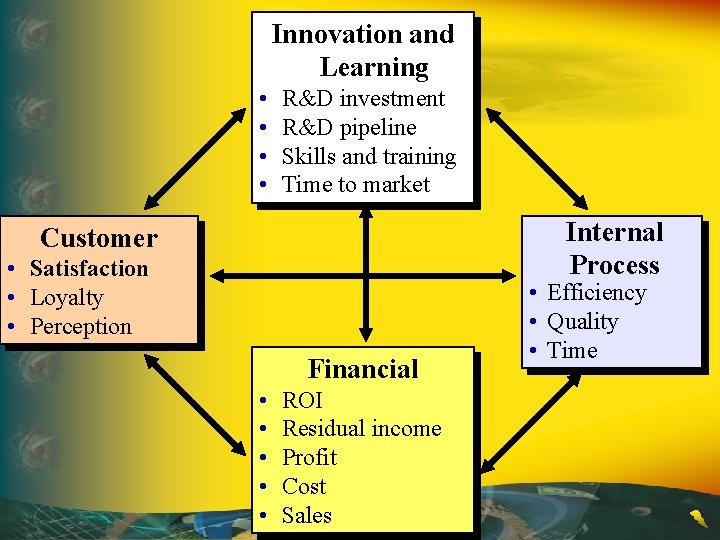 Innovation and Learning
• R&D investment
• R&D pipeline
• Skills and training
• Time to market

Customer
• Satisfaction
• Loyalty
• Perception

Internal Process
• Efficiency
• Quality
• Time

Financial
• ROI
• Residual income
• Profit
• Cost
• Sales